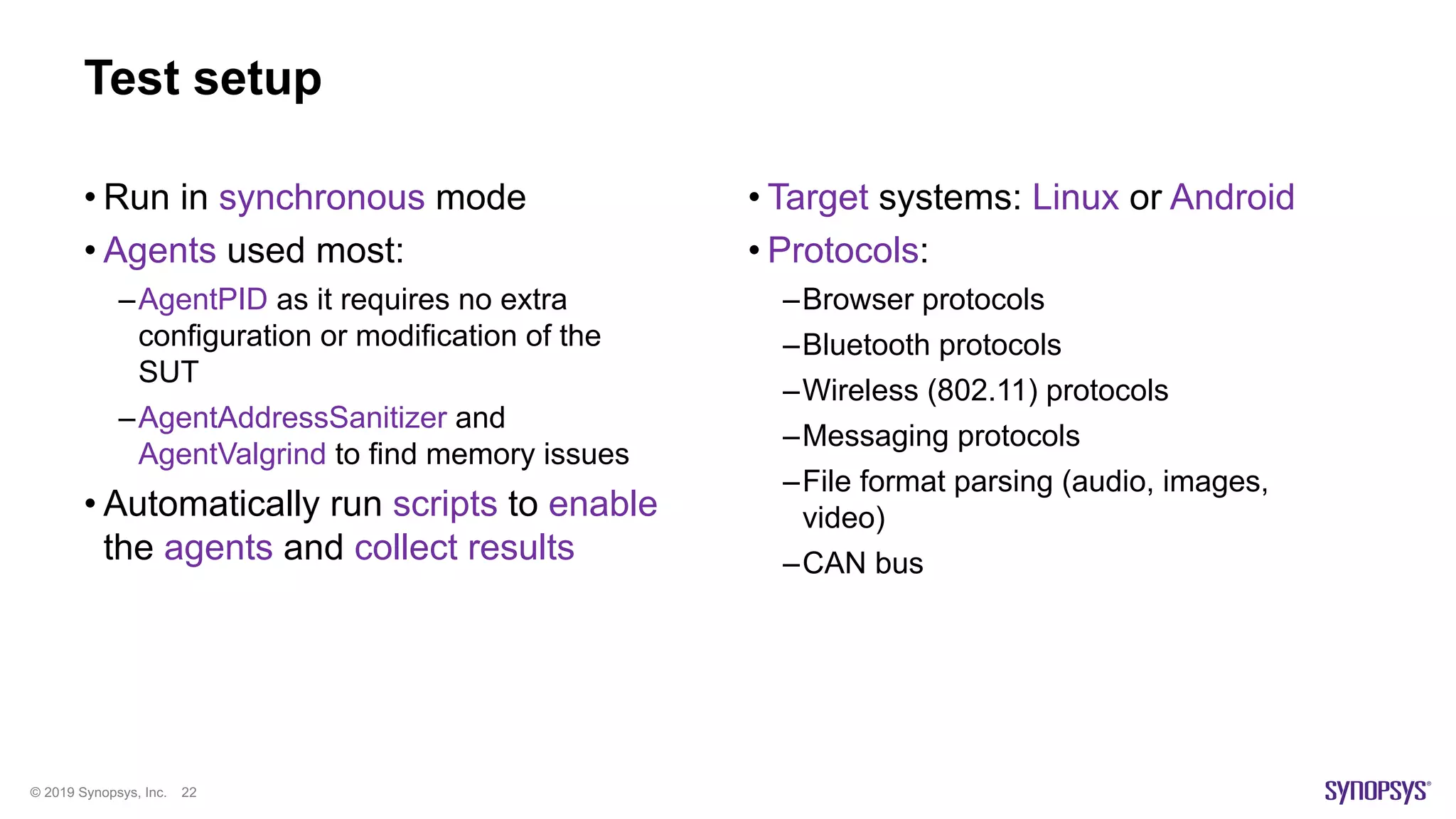 Test setup

• Run in synchronous mode

• Agents used most:

– AgentPID as it requires no extra configuration or modification of the SUT

– AgentAddressSanitizer and AgentValgrind to find memory issues

• Automatically run scripts to enable the agents and collect results

• Target systems: Linux or Android

• Protocols:

– Browser protocols

– Bluetooth protocols

– Wireless (802.11) protocols

– Messaging protocols

– File format parsing (audio, images, video)

– CAN bus

© 2019 Synopsys, Inc. 22

SYNOPSYS®